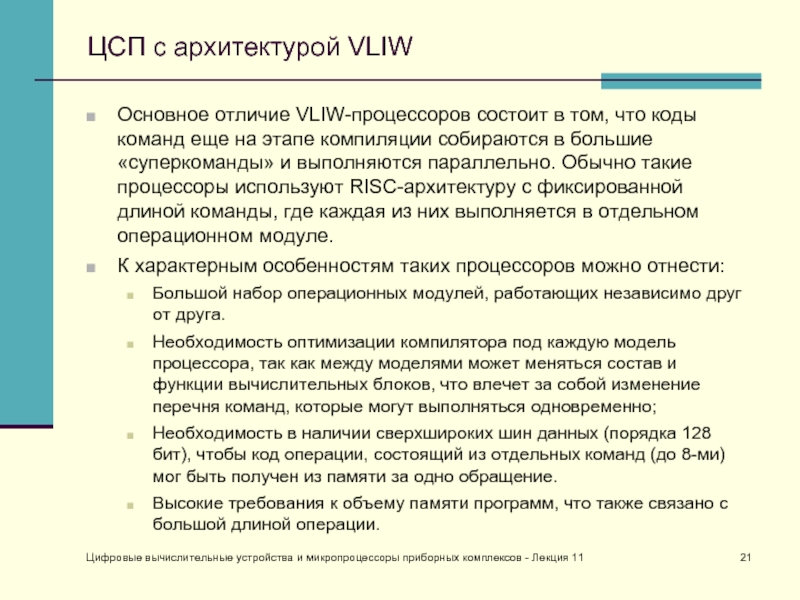 ЦСП с архитектурой VLIW

Основное отличие VLIW-процессоров состоит в том, что коды команд еще на этапе компиляции собираются в большие «суперкоманды» и выполняются параллельно. Обычно такие процессоры используют RISC-архитектуру с фиксированной длиной команды, где каждая из них выполняется в отдельном операционном модуле.

К характерным особенностям таких процессоров можно отнести:

Большой набор операционных модулей, работающих независимо друг от друга.

Необходимость оптимизации компилятора под каждую модель процессора, так как между моделями может меняться состав и функции вычислительных блоков, что влечет за собой изменение перечня команд, которые могут выполняться одновременно;

Необходимость в наличии сверхшироких шин данных (порядка 128 бит), чтобы код операции, состоящий из отдельных команд (до 8-ми) мог быть получен из памяти за одно обращение.

Высокие требования к объему памяти программ, что также связано с большой длиной операции.

Цифровые вычислительные устройства и микропроцессоры приборных комплексов - Лекция 11

21